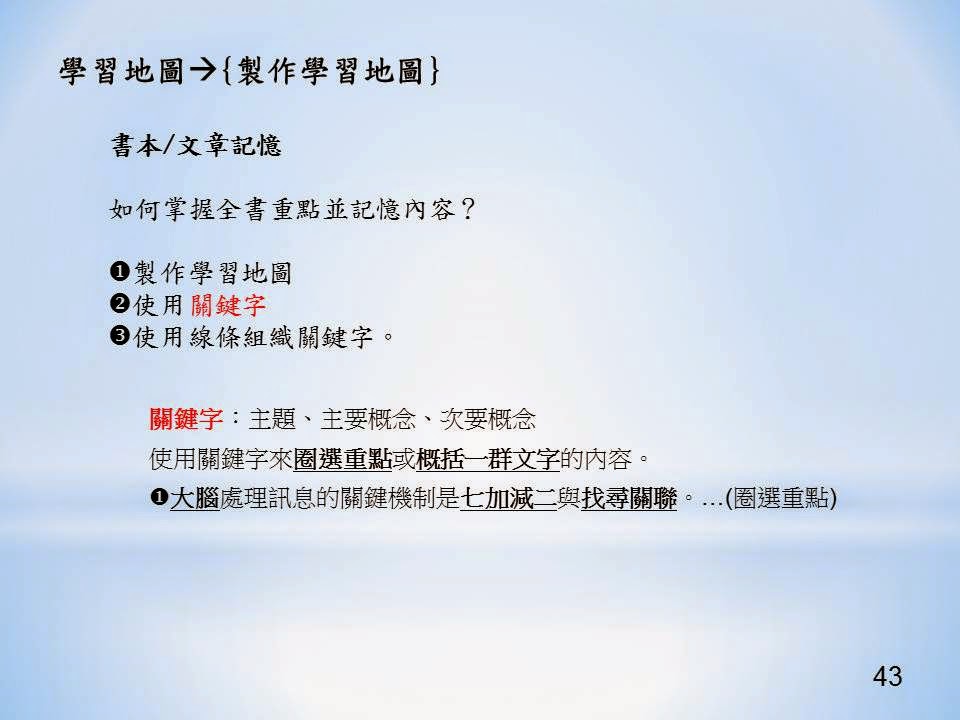 學習地圖→{製作學習地圖}

書本/文章記憶

如何掌握全書重點並記憶內容？

❶製作學習地圖
❷使用關鍵字
❸使用線條組織關鍵字。

關鍵字：主題、主要概念、次要概念

使用關鍵字來圈選重點或概括一群文字的內容。

❶大腦處理訊息的關鍵機制是七加減二與找尋關聯。…(圈選重點)

43